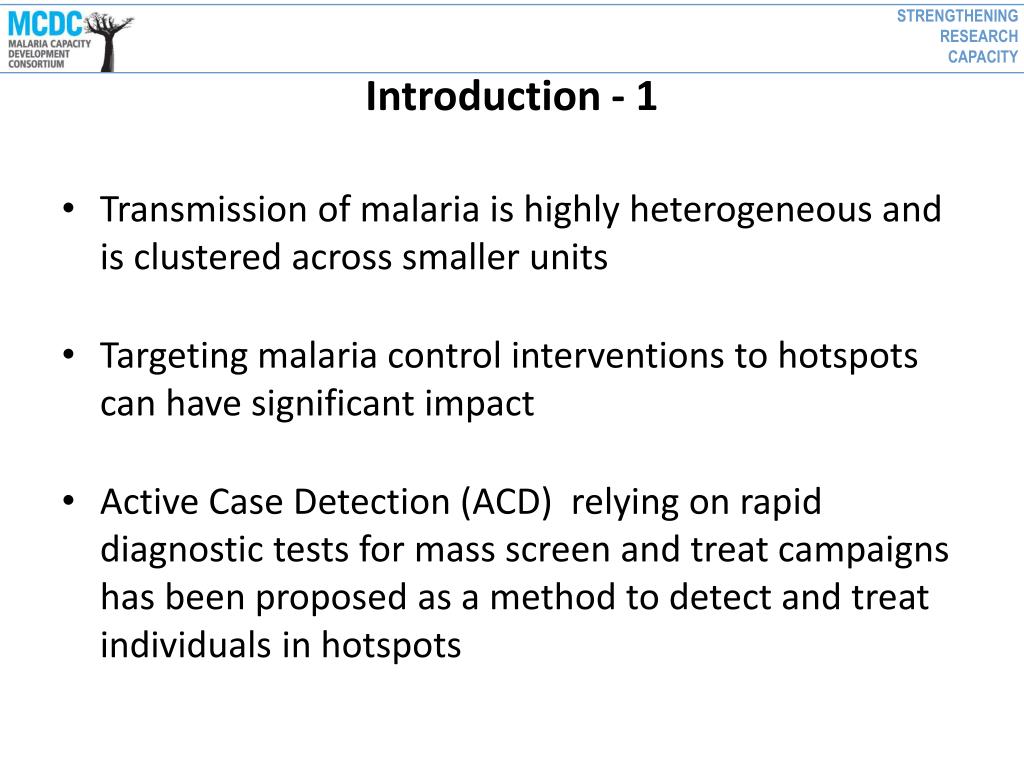 MCDC
MALARIA CAPACITY DEVELOPMENT CONSORTIUM

STRENGTHENING RESEARCH CAPACITY

Introduction - 1

• Transmission of malaria is highly heterogeneous and is clustered across smaller units

• Targeting malaria control interventions to hotspots can have significant impact

• Active Case Detection (ACD) relying on rapid diagnostic tests for mass screen and treat campaigns has been proposed as a method to detect and treat individuals in hotspots